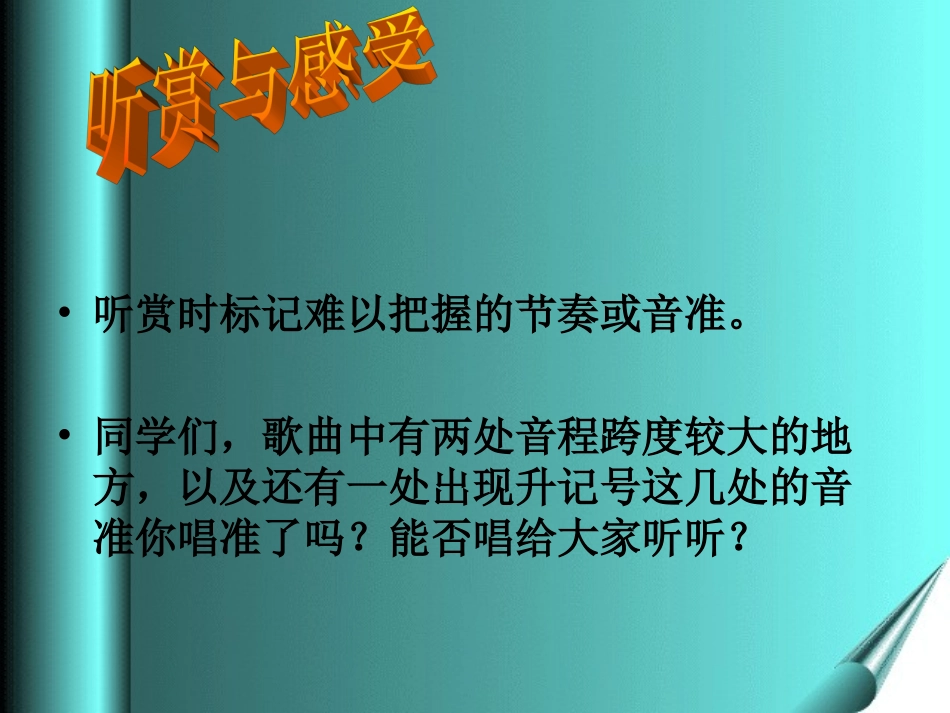 听赏与感受

• 听赏时标记难以把握的节奏或音准。

• 同学们，歌曲中有两处音程跨度较大的地方，以及还有一处出现升记号这几处的音准你唱准了吗？能否唱给大家听听？